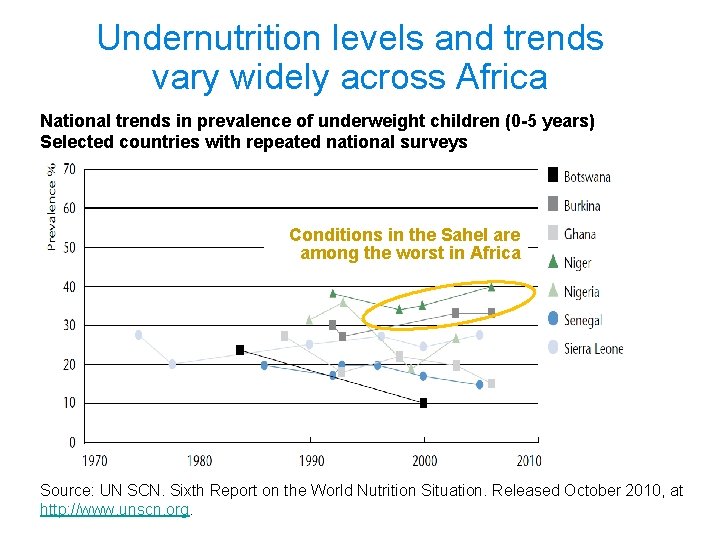 Undernutrition levels and trends vary widely across Africa

National trends in prevalence of underweight children (0-5 years)
Selected countries with repeated national surveys

Prevalence %

70
60
50
40
30
20
10
0

1970 1980 1990 2000 2010

Conditions in the Sahel are among the worst in Africa

Botswana
Burkina
Ghana
Niger
Nigeria
Senegal
Sierra Leone

Source: UN SCN. Sixth Report on the World Nutrition Situation. Released October 2010, at http://www.unscn.org.